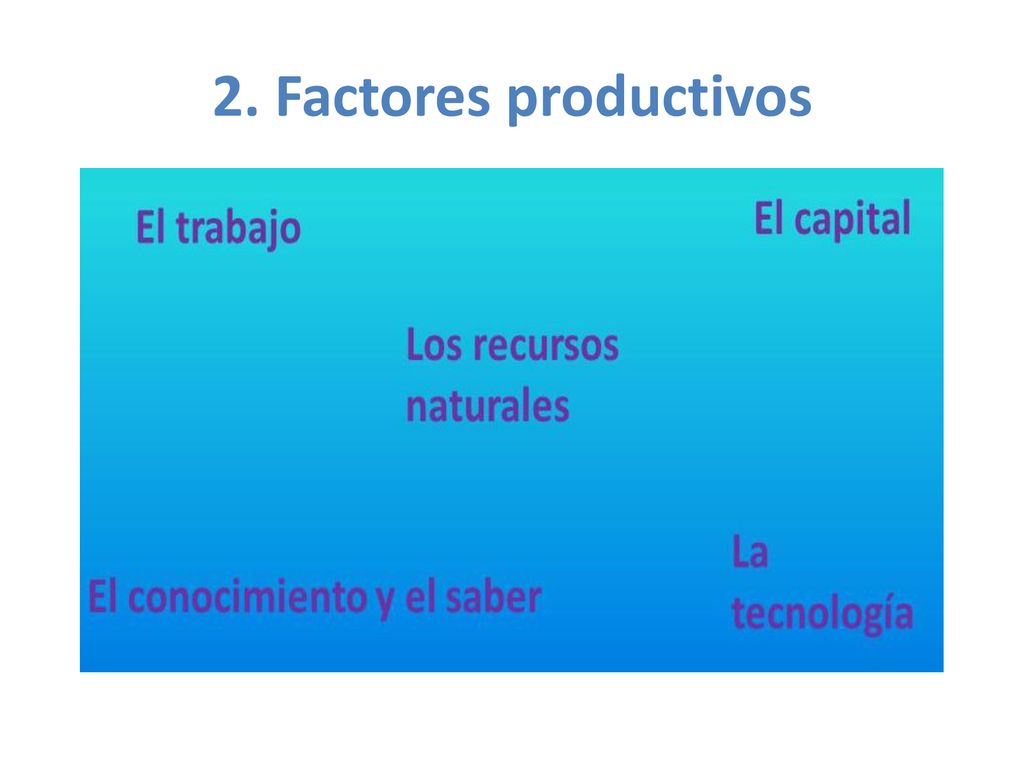 2. Factores productivos

El trabajo

El capital

Los recursos naturales

El conocimiento y el saber

La tecnología